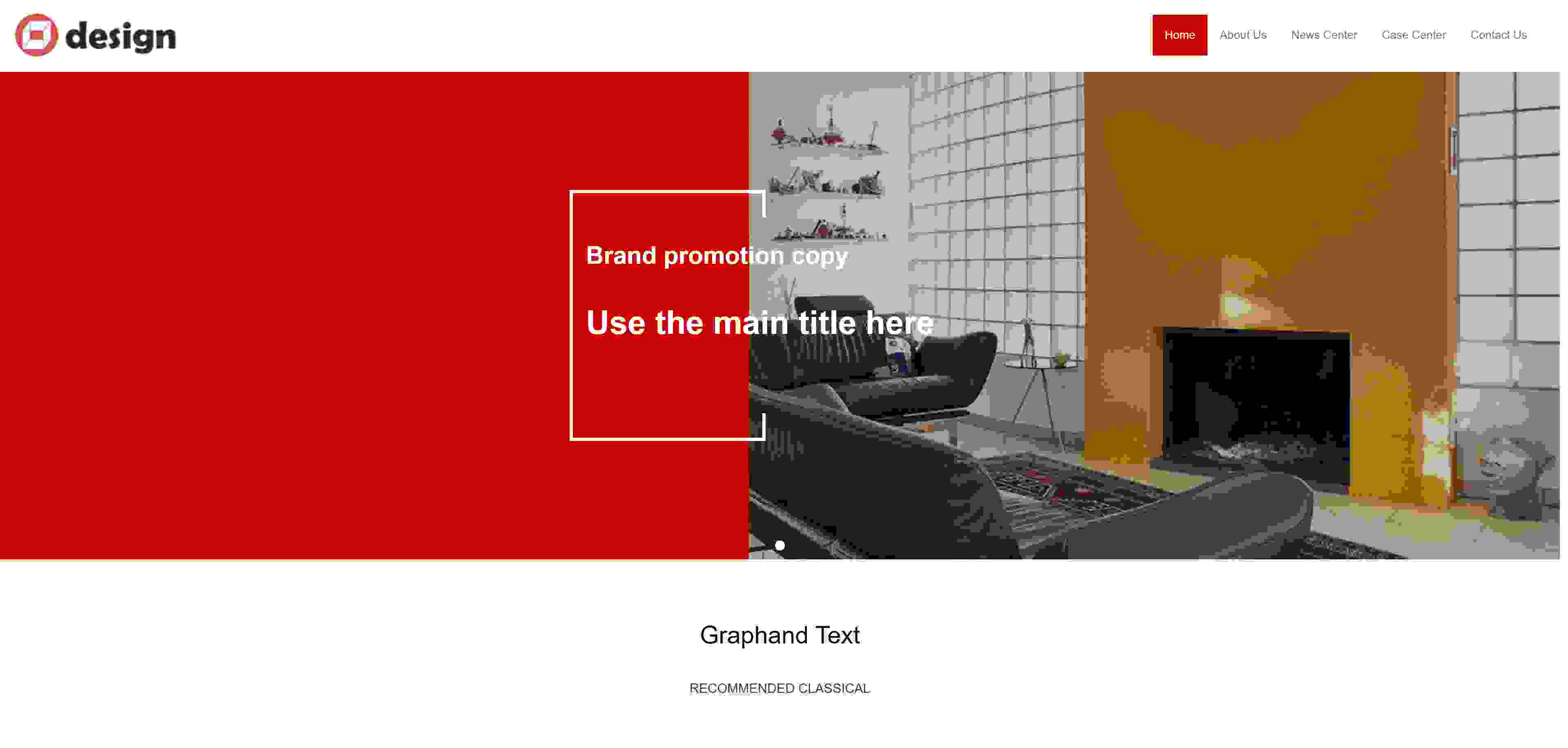 design

Home About Us News Center Case Center Contact Us

Brand promotion copy

Use the main title here

Graphand Text

RECOMMENDED CLASSICAL